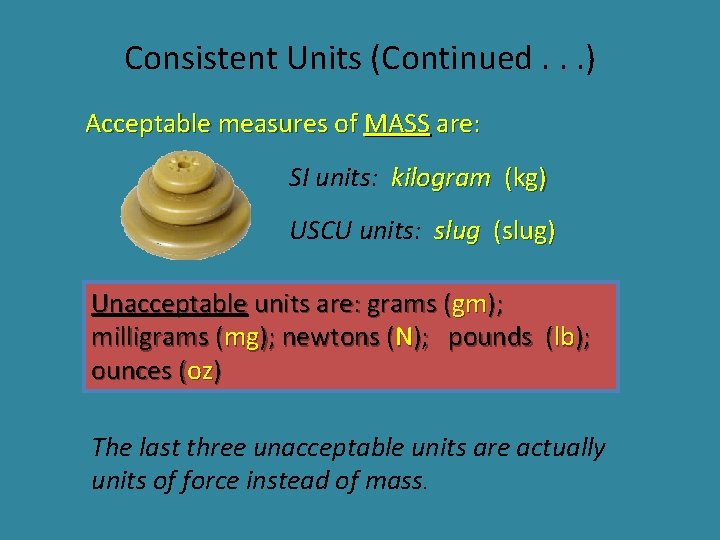 Consistent Units (Continued . . .)

Acceptable measures of MASS are:

SI units: kilogram (kg)

USCU units: slug (slug)

Unacceptable units are: grams (gm); milligrams (mg); newtons (N); pounds (lb); ounces (oz)

The last three unacceptable units are actually units of force instead of mass.